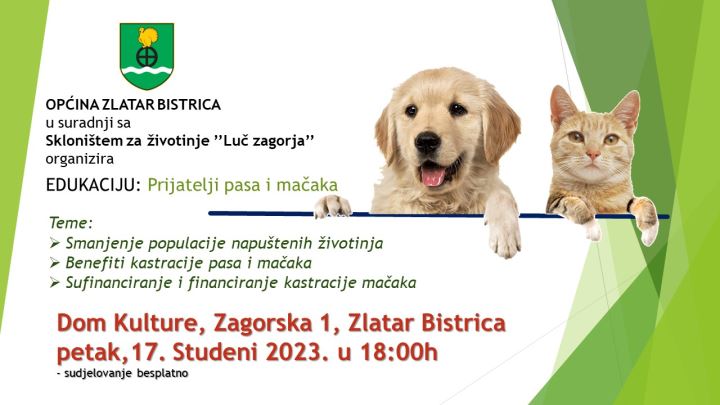 OPĆINA ZLATAR BISTRICA
u suradnji sa
Skloništem za životinje ''Luč zagorja''
organizira
EDUKACIJU: Prijatelji pasa i mačaka

Teme:
➢ Smanjenje populacije napuštenih životinja
➢ Benefiti kastracije pasa i mačaka
➢ Sufinanciranje i financiranje kastracije mačaka

Dom Kulture, Zagorska 1, Zlatar Bistrica
petak,17. Studeni 2023. u 18:00h
- sudjelovanje besplatno